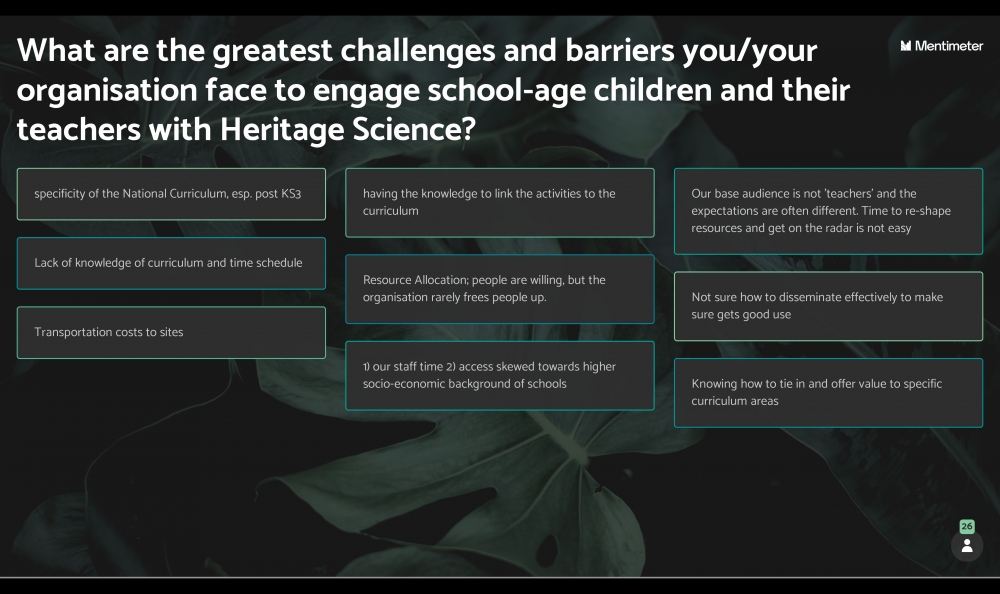 What are the greatest challenges and barriers you/your organisation face to engage school-age children and their teachers with Heritage Science?

Mentimeter

specificity of the National Curriculum, esp. post KS3

Lack of knowledge of curriculum and time schedule

Transportation costs to sites

having the knowledge to link the activities to the curriculum

Resource Allocation; people are willing, but the organisation rarely frees people up.

1) our staff time 2) access skewed towards higher socio-economic background of schools

Our base audience is not 'teachers' and the expectations are often different. Time to re-shape resources and get on the radar is not easy

Not sure how to disseminate effectively to make sure gets good use

Knowing how to tie in and offer value to specific curriculum areas

26